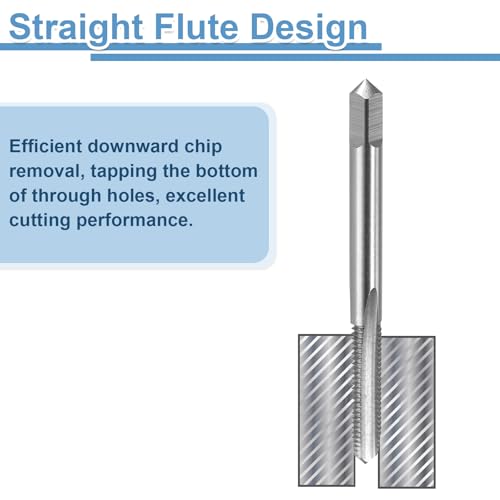 Straight Flute Design

Efficient downward chip removal, tapping the bottom of through holes, excellent cutting performance.